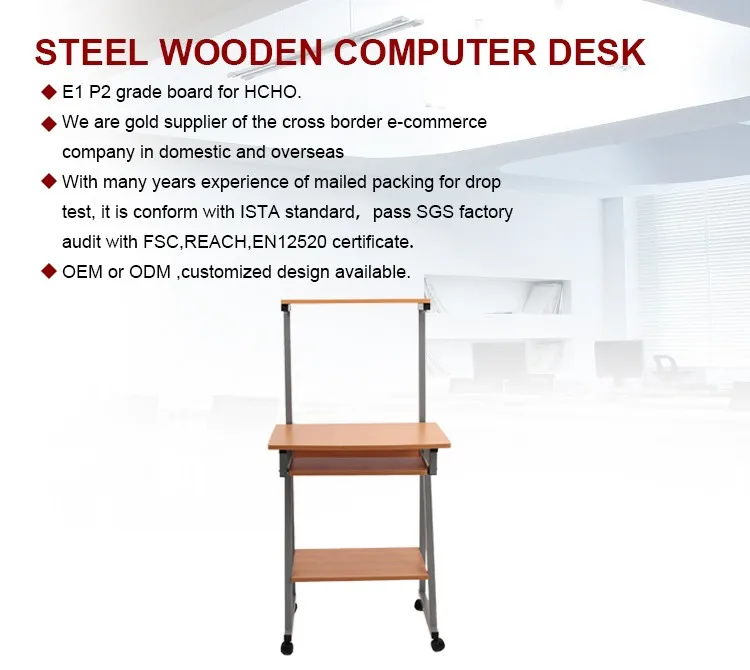 STEEL WOODEN COMPUTER DESK

◆ E1 P2 grade board for HCHO.

◆ We are gold supplier of the cross border e-commerce company in domestic and overseas

◆ With many years experience of mailed packing for drop test, it is conform with ISTA standard， pass SGS factory audit with FSC,REACH,EN12520 certificate.

◆ OEM or ODM ,customized design available.